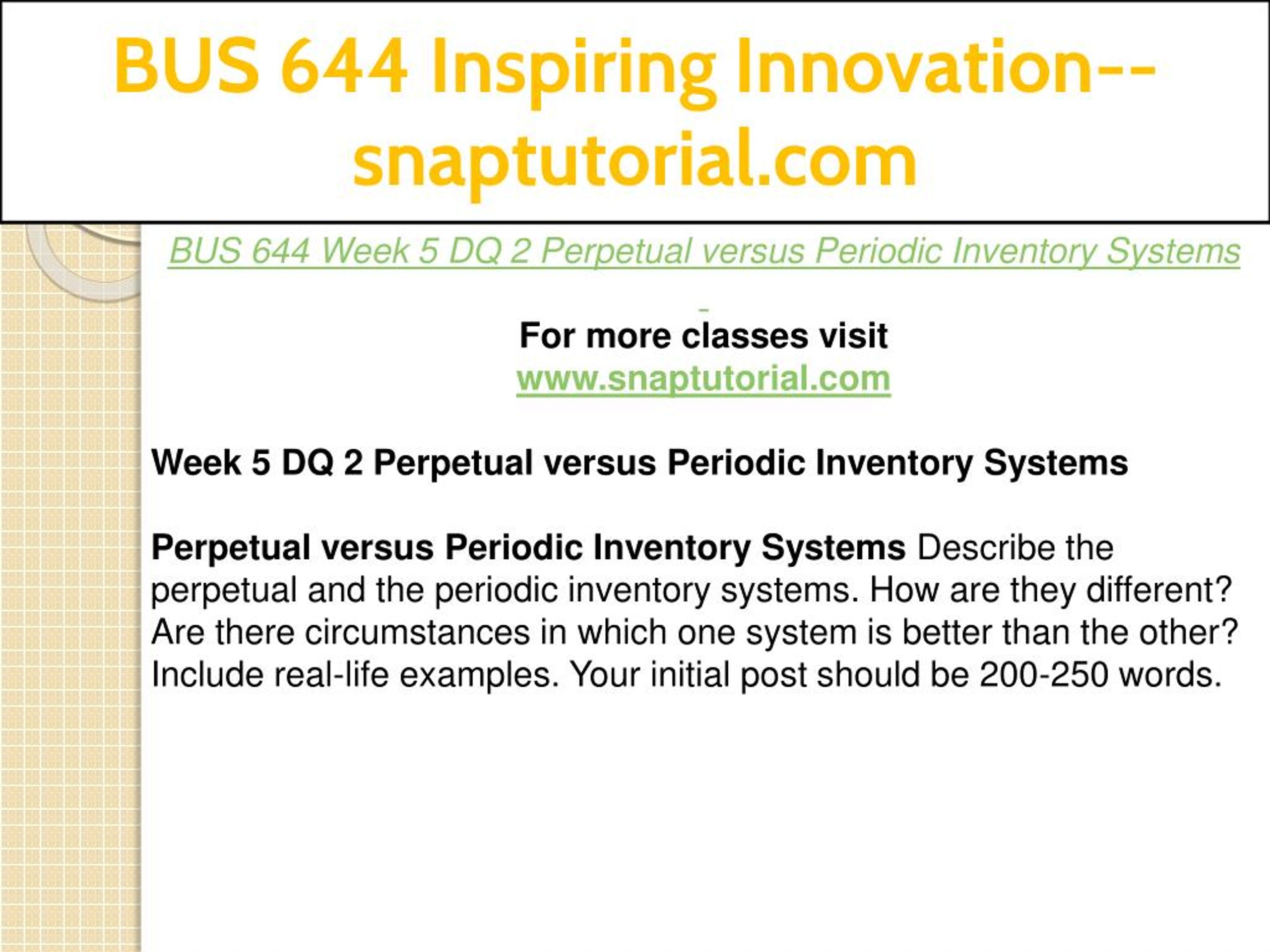 BUS 644 Inspiring Innovation--snaptutorial.com

BUS 644 Week 5 DQ 2 Perpetual versus Periodic Inventory Systems

For more classes visit
www.snaptutorial.com

Week 5 DQ 2 Perpetual versus Periodic Inventory Systems

Perpetual versus Periodic Inventory Systems Describe the perpetual and the periodic inventory systems. How are they different? Are there circumstances in which one system is better than the other? Include real-life examples. Your initial post should be 200-250 words.